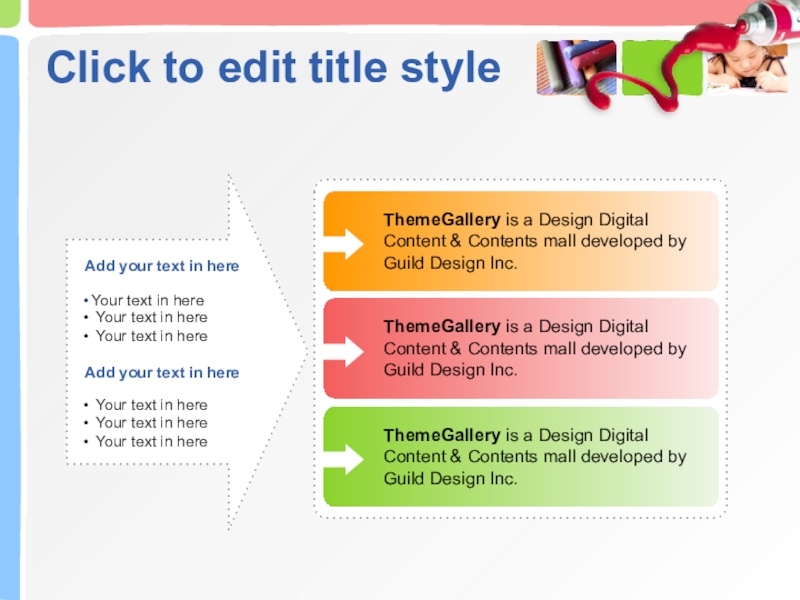 Click to edit title style

Add your text in here

• Your text in here
• Your text in here
• Your text in here

Add your text in here

• Your text in here
• Your text in here
• Your text in here

ThemeGallery is a Design Digital Content & Contents mall developed by Guild Design Inc.

ThemeGallery is a Design Digital Content & Contents mall developed by Guild Design Inc.

ThemeGallery is a Design Digital Content & Contents mall developed by Guild Design Inc.